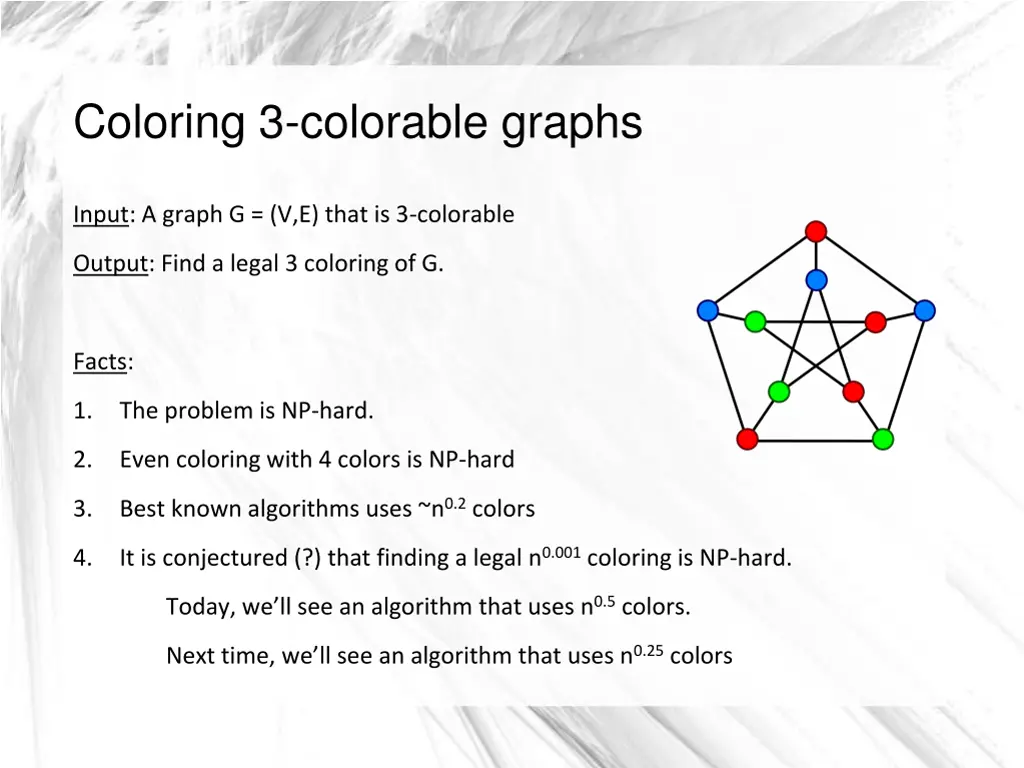 Coloring 3-colorable graphs

Input: A graph G = (V,E) that is 3-colorable

Output: Find a legal 3 coloring of G.

Facts:

1. The problem is NP-hard.

2. Even coloring with 4 colors is NP-hard

3. Best known algorithms uses ~$n^{0.2}$ colors

4. It is conjectured (?) that finding a legal $n^{0.001}$ coloring is NP-hard.

Today, we'll see an algorithm that uses $n^{0.5}$ colors.

Next time, we'll see an algorithm that uses $n^{0.25}$ colors